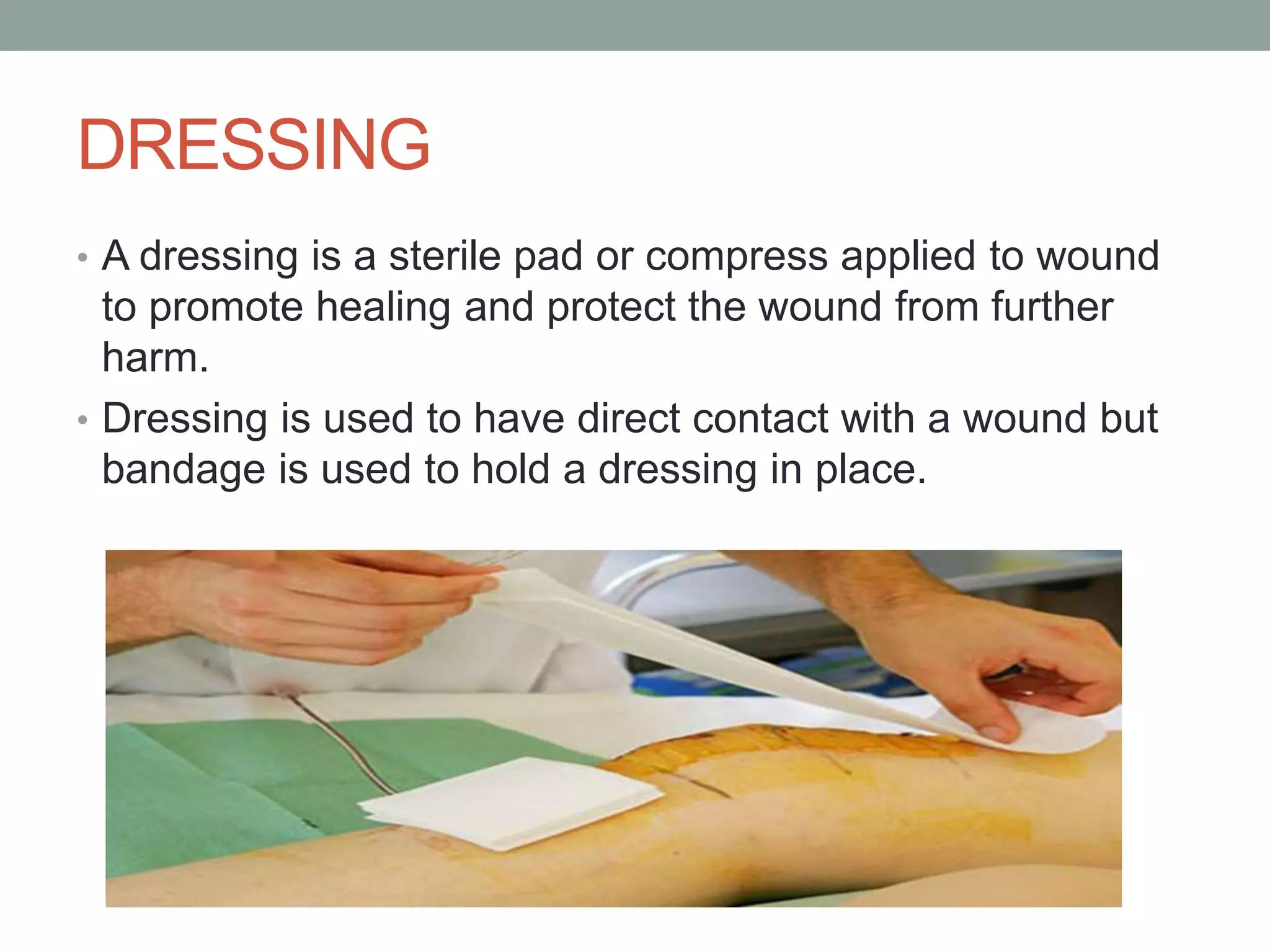 DRESSING

• A dressing is a sterile pad or compress applied to wound to promote healing and protect the wound from further harm.

• Dressing is used to have direct contact with a wound but bandage is used to hold a dressing in place.